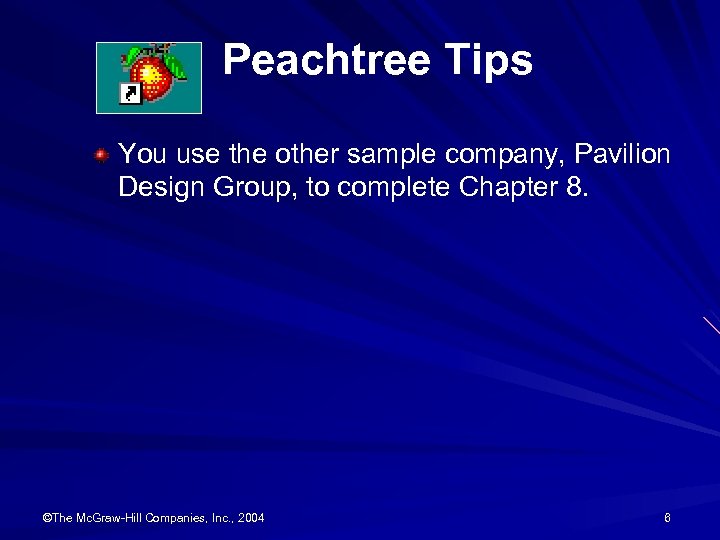 Peachtree Tips

You use the other sample company, Pavilion Design Group, to complete Chapter 8.

©The McGraw-Hill Companies, Inc., 2004

8